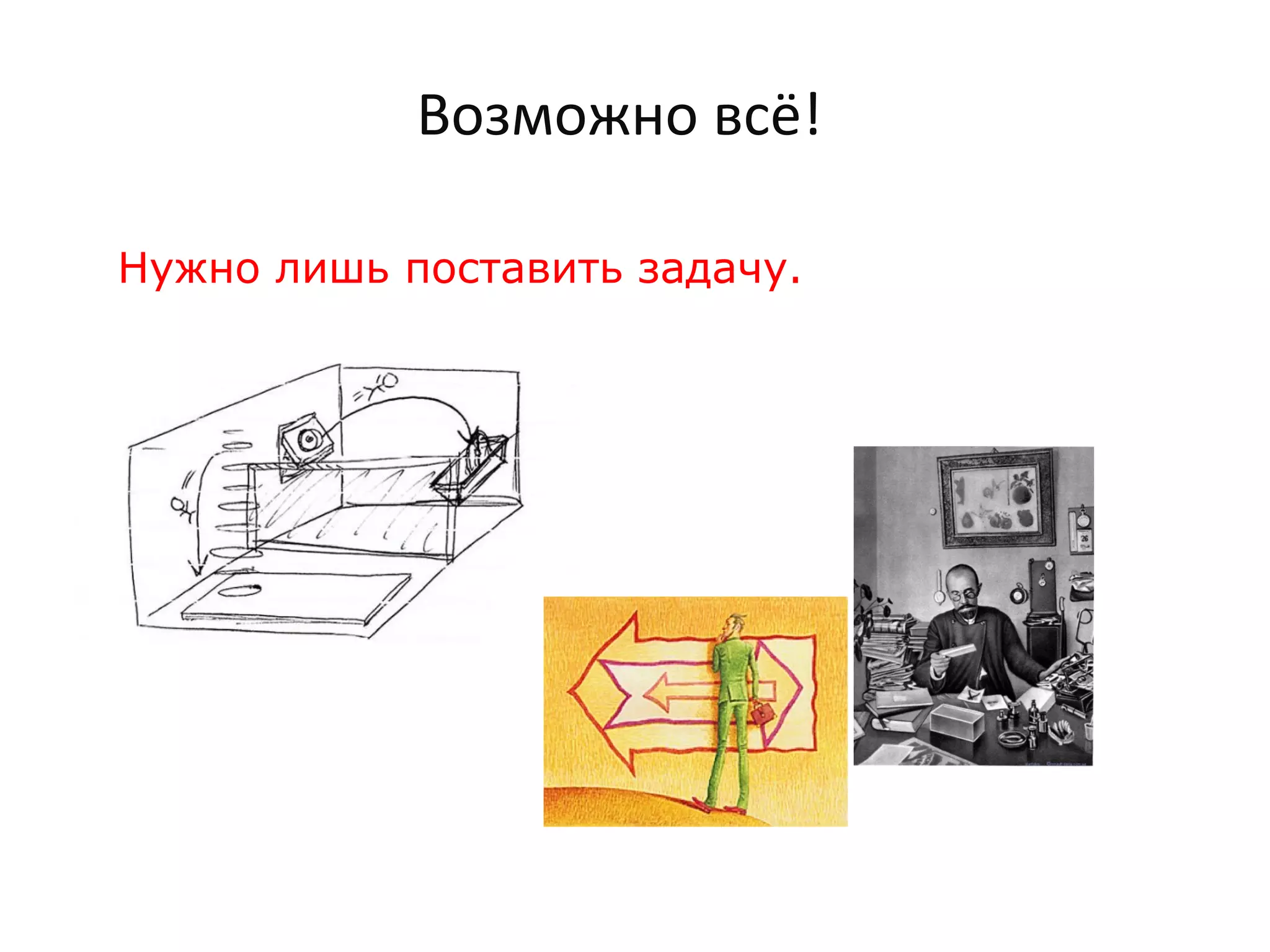 Возможно всё!

Нужно лишь поставить задачу.

26